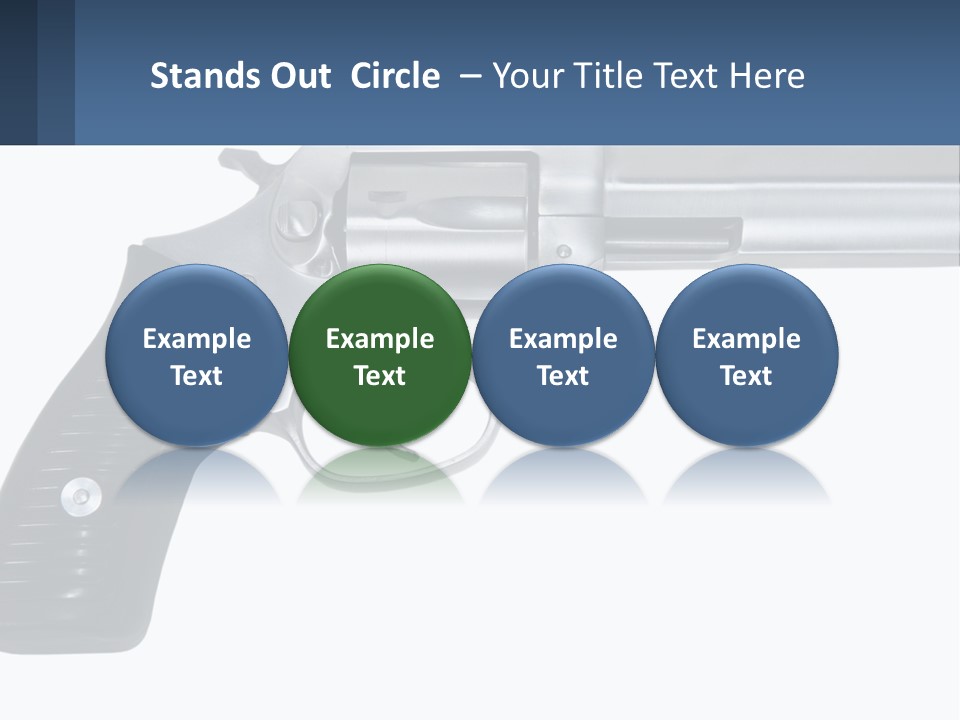 Stands Out  Circle  – Your Title Text Here

Example Text

Example Text

Example Text

Example Text